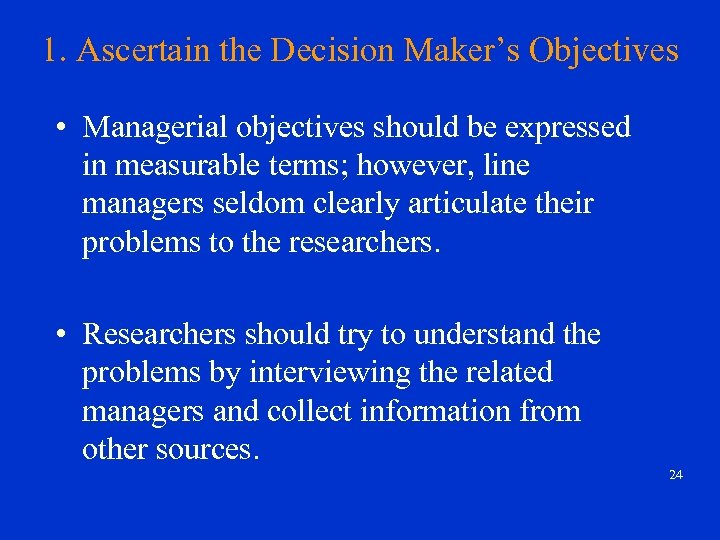 1. Ascertain the Decision Maker’s Objectives

• Managerial objectives should be expressed in measurable terms; however, line managers seldom clearly articulate their problems to the researchers.

• Researchers should try to understand the problems by interviewing the related managers and collect information from other sources.

24